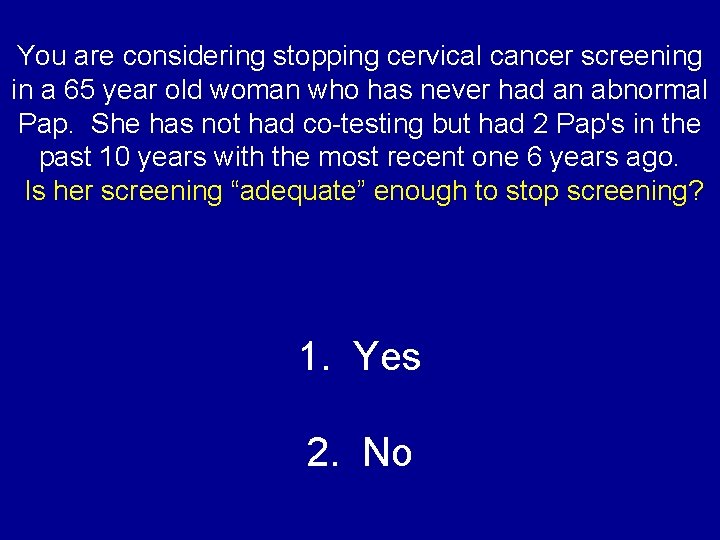 You are considering stopping cervical cancer screening in a 65 year old woman who has never had an abnormal Pap. She has not had co-testing but had 2 Pap's in the past 10 years with the most recent one 6 years ago. Is her screening “adequate” enough to stop screening?

1. Yes

2. No